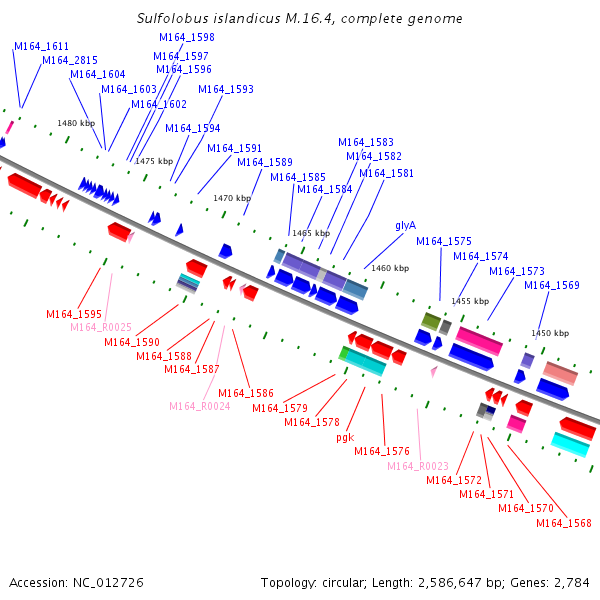 Sulfolobus islandicus M.16.4, complete genome

M164_1611
M164_2815
M164_1604
M164_1603
M164_1602
M164_1598
M164_1597
M164_1596
M164_1593
M164_1594
M164_1591
M164_1589
M164_1585
M164_1584
M164_1583
M164_1582
M164_1581
glyA
M164_1575
M164_1574
M164_1573
M164_1569

1480 kbp
1475 kbp
1470 kbp
1465 kbp
1460 kbp
1455 kbp
1450 kbp

M164_1595
M164_R0025
M164_1590
M164_1588
M164_1587
M164_R0024
M164_1586
M164_1579
M164_1578
pgk
M164_1576
M164_R0023
M164_1572
M164_1571
M164_1570
M164_1568

Accession: NC_012726

Topology: circular; Length: 2,586,647 bp; Genes: 2,784